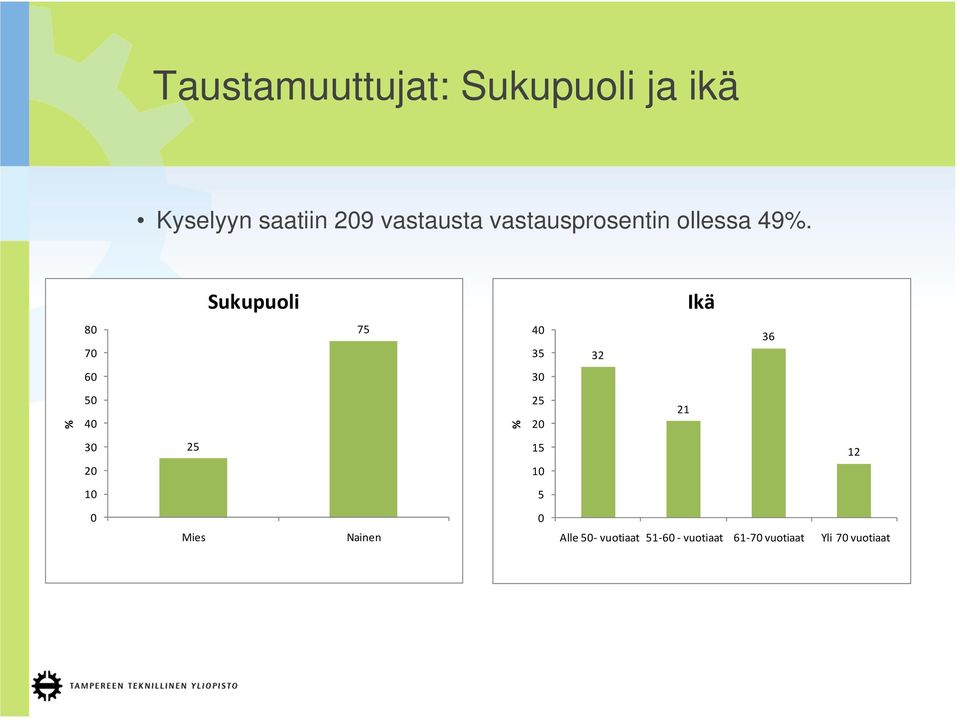 Taustamuuttujat: Sukupuoli ja ikä

• Kyselyyn saatiin 209 vastausta vastausprosentin ollessa 49%.

Sukupuoli

%

80
70
60
50
40
30
20
10
0

25
75

Mies
Nainen

Ikä

%

40
35
30
25
20
15
10
5
0

32
21
36
12

Alle 50- vuotiaat
51-60 - vuotiaat
61-70 vuotiaat
Yli 70 vuotiaat

TAMPEREEN TEKNILLINEN YLIOPISTO